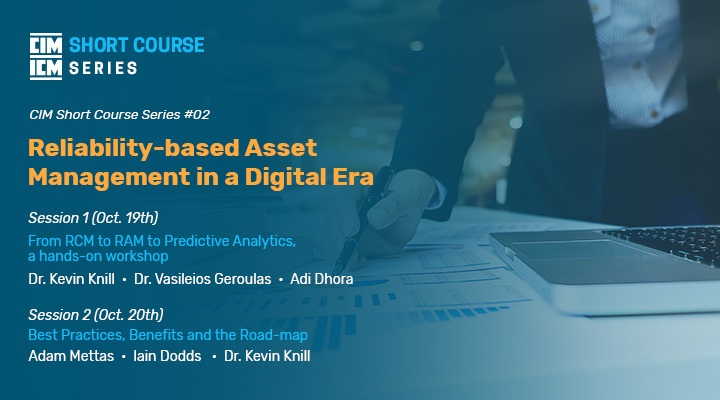 CIM ICM SHORT COURSE SERIES

CIM Short Course Series #02

Reliability-based Asset Management in a Digital Era

Session 1 (Oct. 19th)
From RCM to RAM to Predictive Analytics, a hands-on workshop
Dr. Kevin Knill • Dr. Vasileios Geroulas • Adi Dhora

Session 2 (Oct. 20th)
Best Practices, Benefits and the Road-map
Adam Mettas • Iain Dodds • Dr. Kevin Knill